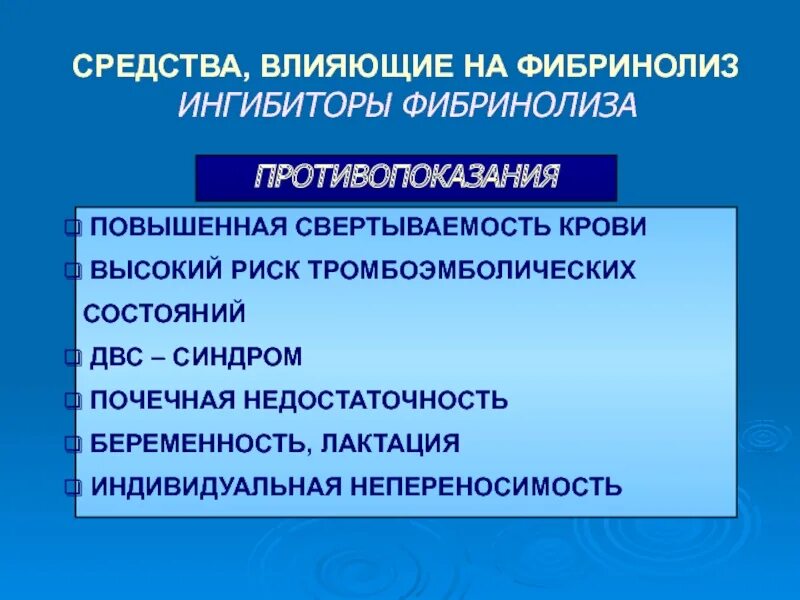 СРЕДСТВА, ВЛИЯЮЩИЕ НА ФИБРИНОЛИЗ
ИНГИБИТОРЫ ФИБРИНОЛИЗА

ПРОТИВОПОКАЗАНИЯ

❑ ПОВЫШЕННАЯ СВЕРТЫВАЕМОСТЬ КРОВИ
❑ ВЫСОКИЙ РИСК ТРОМБОЭМБОЛИЧЕСКИХ СОСТОЯНИЙ
❑ ДВС – СИНДРОМ
❑ ПОЧЕЧНАЯ НЕДОСТАТОЧНОСТЬ
❑ БЕРЕМЕННОСТЬ, ЛАКТАЦИЯ
❑ ИНДИВИДУАЛЬНАЯ НЕПЕРЕНОСИМОСТЬ